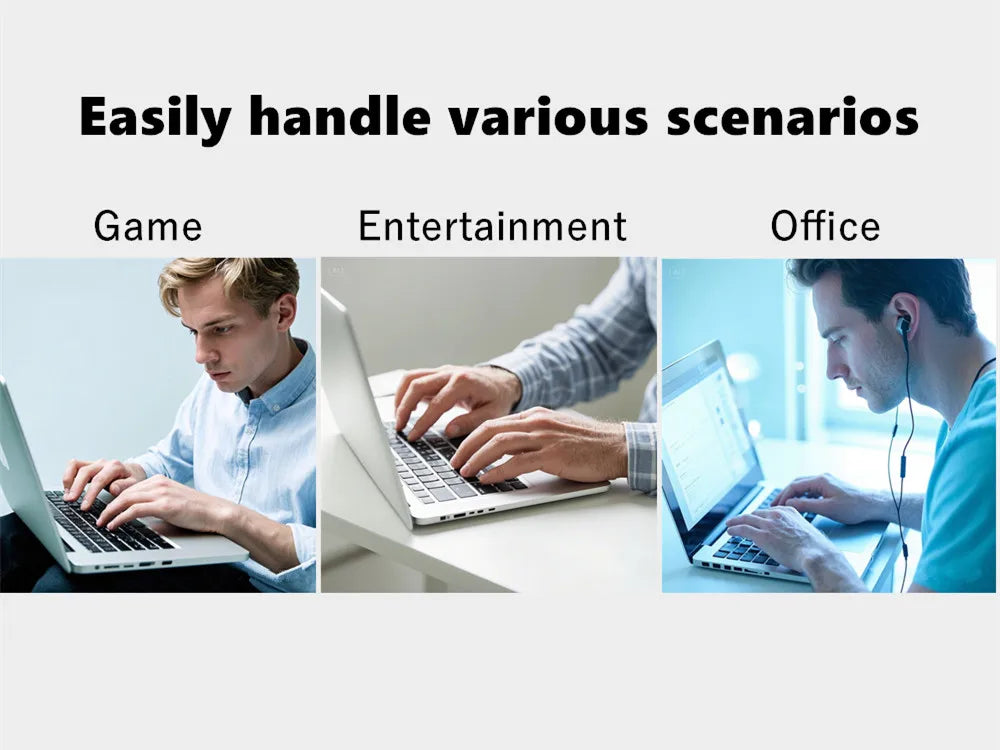 Easily handle various scenarios

Game

Entertainment

Office